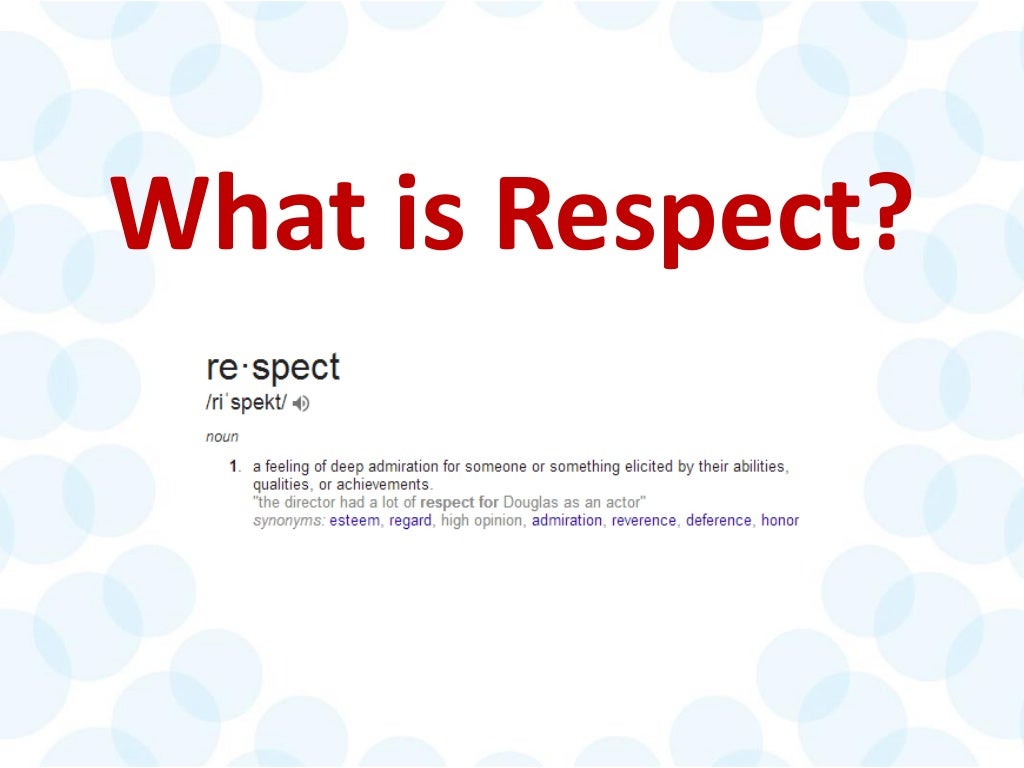 What is Respect?

re·spect
/riˈspekt/

noun

1. a feeling of deep admiration for someone or something elicited by their abilities, qualities, or achievements.
"the director had a lot of respect for Douglas as an actor"
synonyms: esteem, regard, high opinion, admiration, reverence, deference, honor